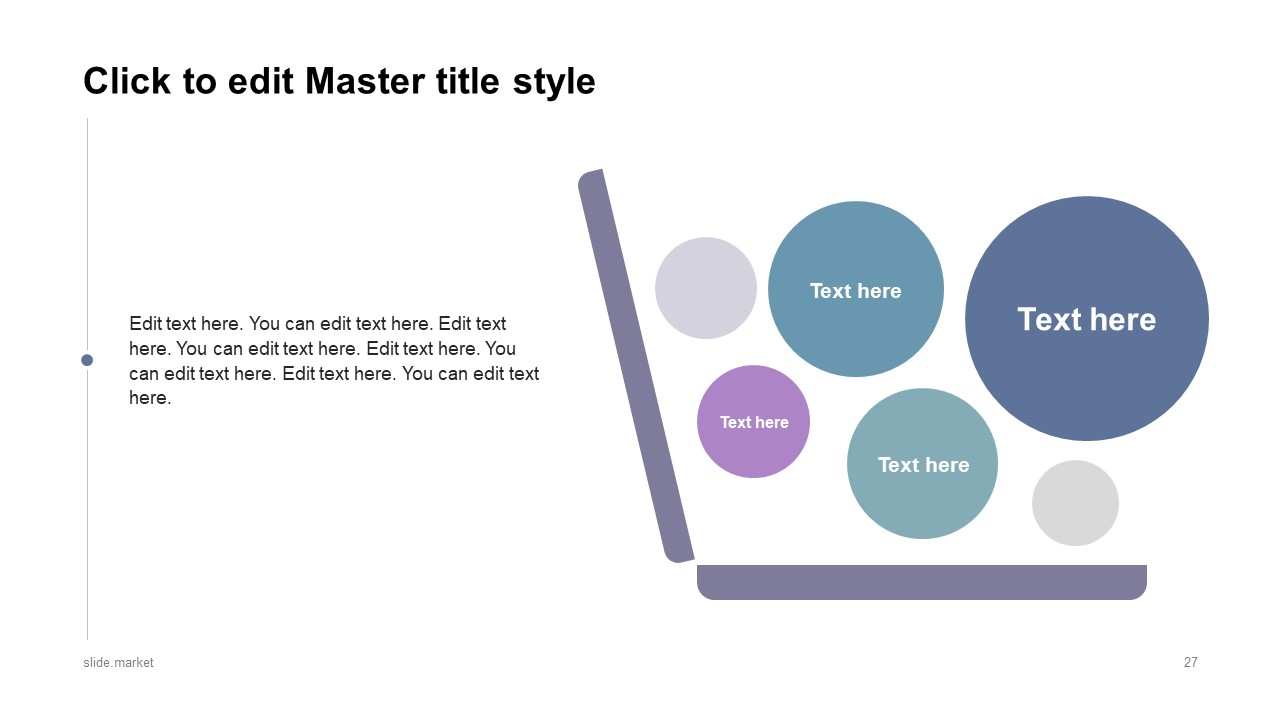 Click to edit Master title style

Edit text here. You can edit text here. Edit text here. You can edit text here. Edit text here. You can edit text here. Edit text here. You can edit text here.

Text here

Text here

Text here

Text here

slide.market

27